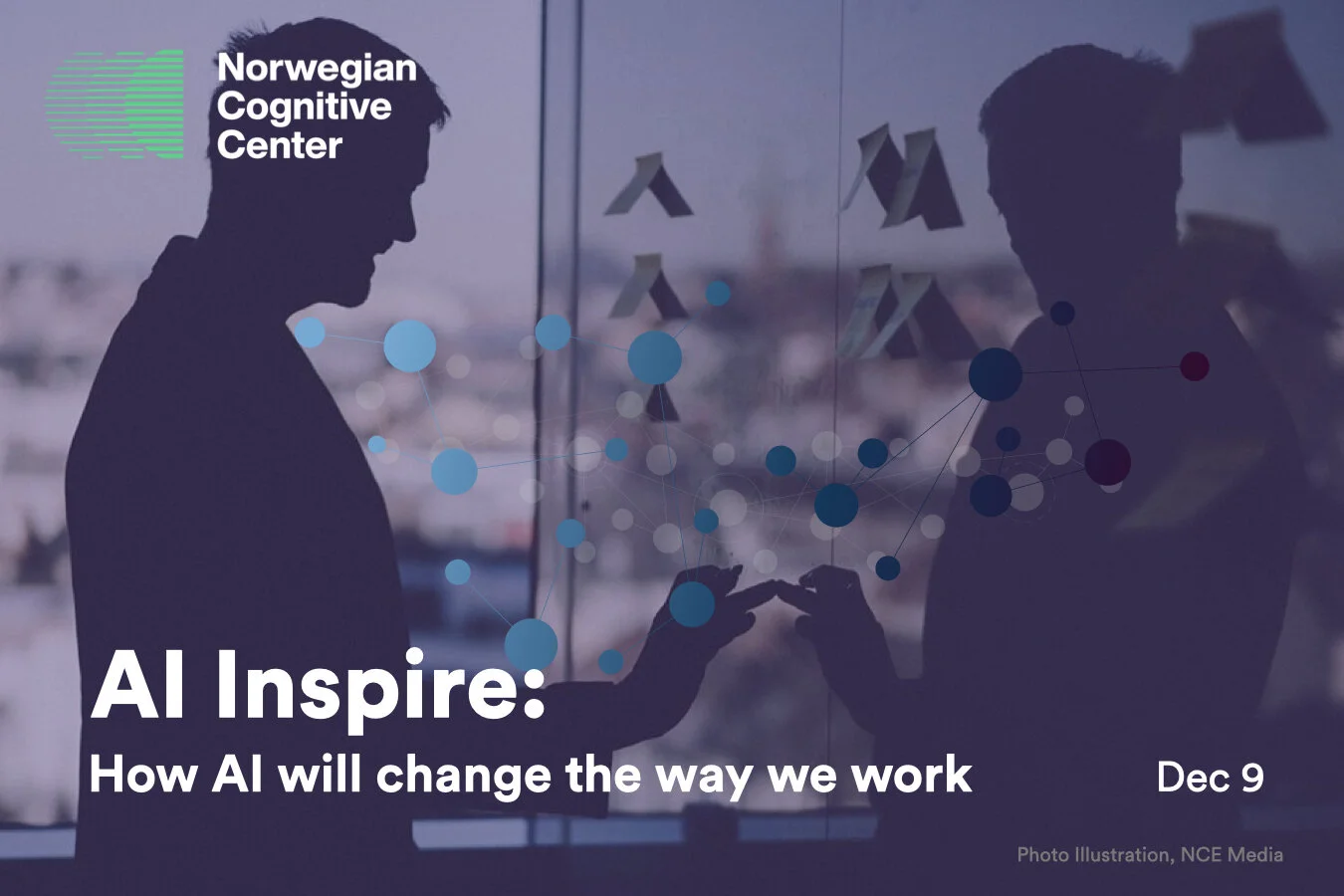 Norwegian Cognitive Center

AI Inspire:
How AI will change the way we work

Dec 9

Photo Illustration, NCE Media